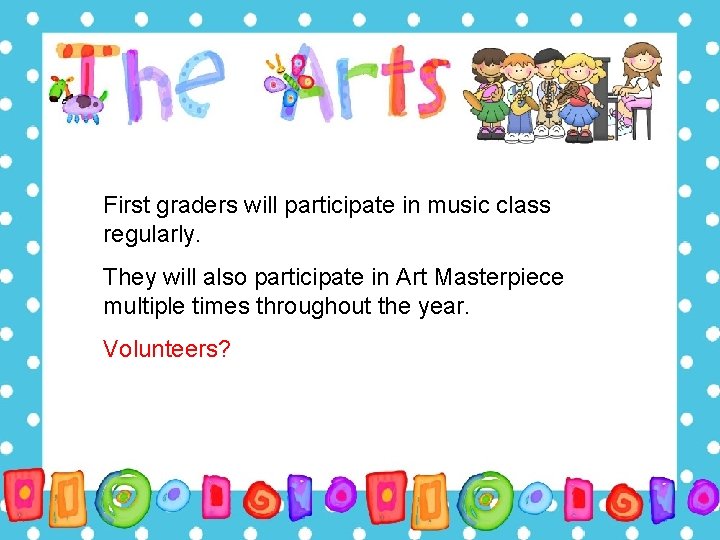 The Arts

First graders will participate in music class regularly.

They will also participate in Art Masterpiece multiple times throughout the year.

Volunteers?